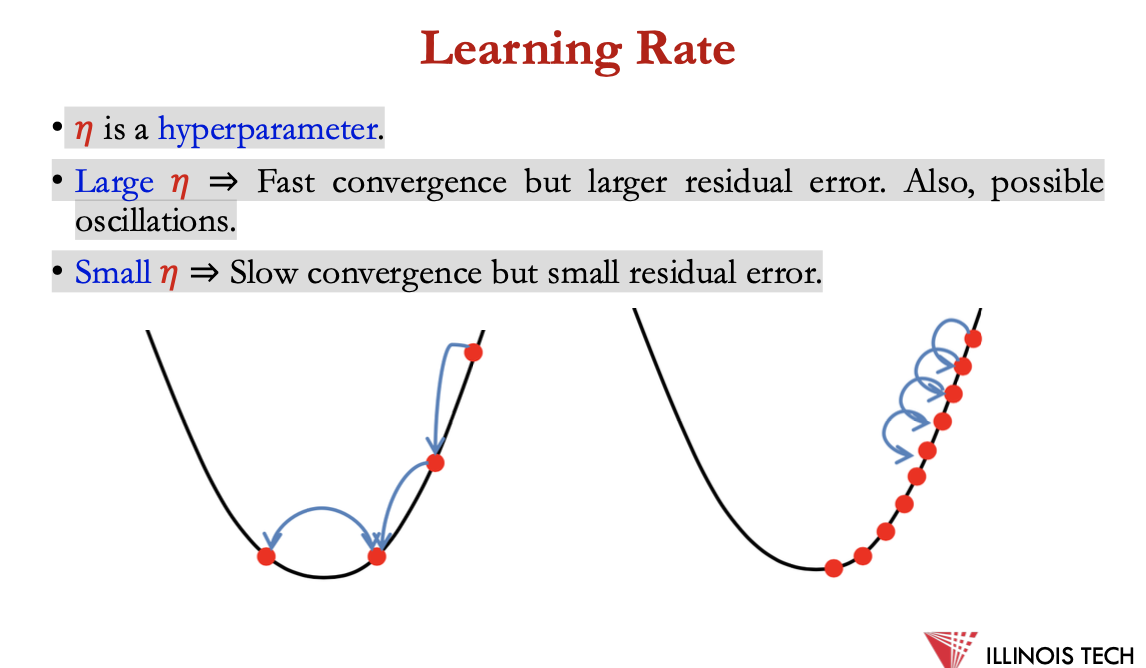 Learning Rate

• $\eta$ is a hyperparameter.

• Large $\eta$ $\Rightarrow$ Fast convergence but larger residual error. Also, possible oscillations.

• Small $\eta$ $\Rightarrow$ Slow convergence but small residual error.

ILLINOIS TECH